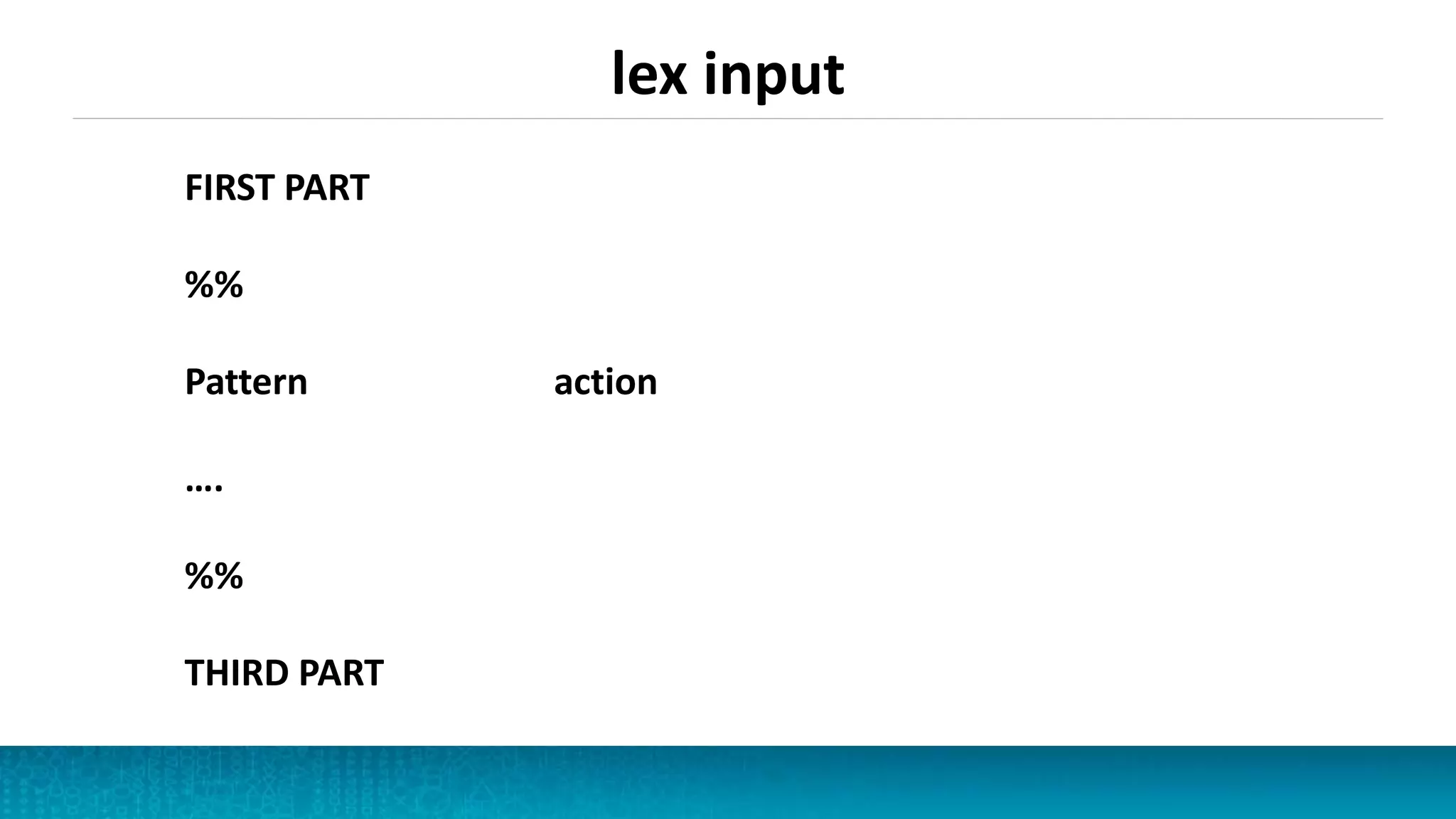 lex input

FIRST PART

%%

Pattern action

….

%%

THIRD PART